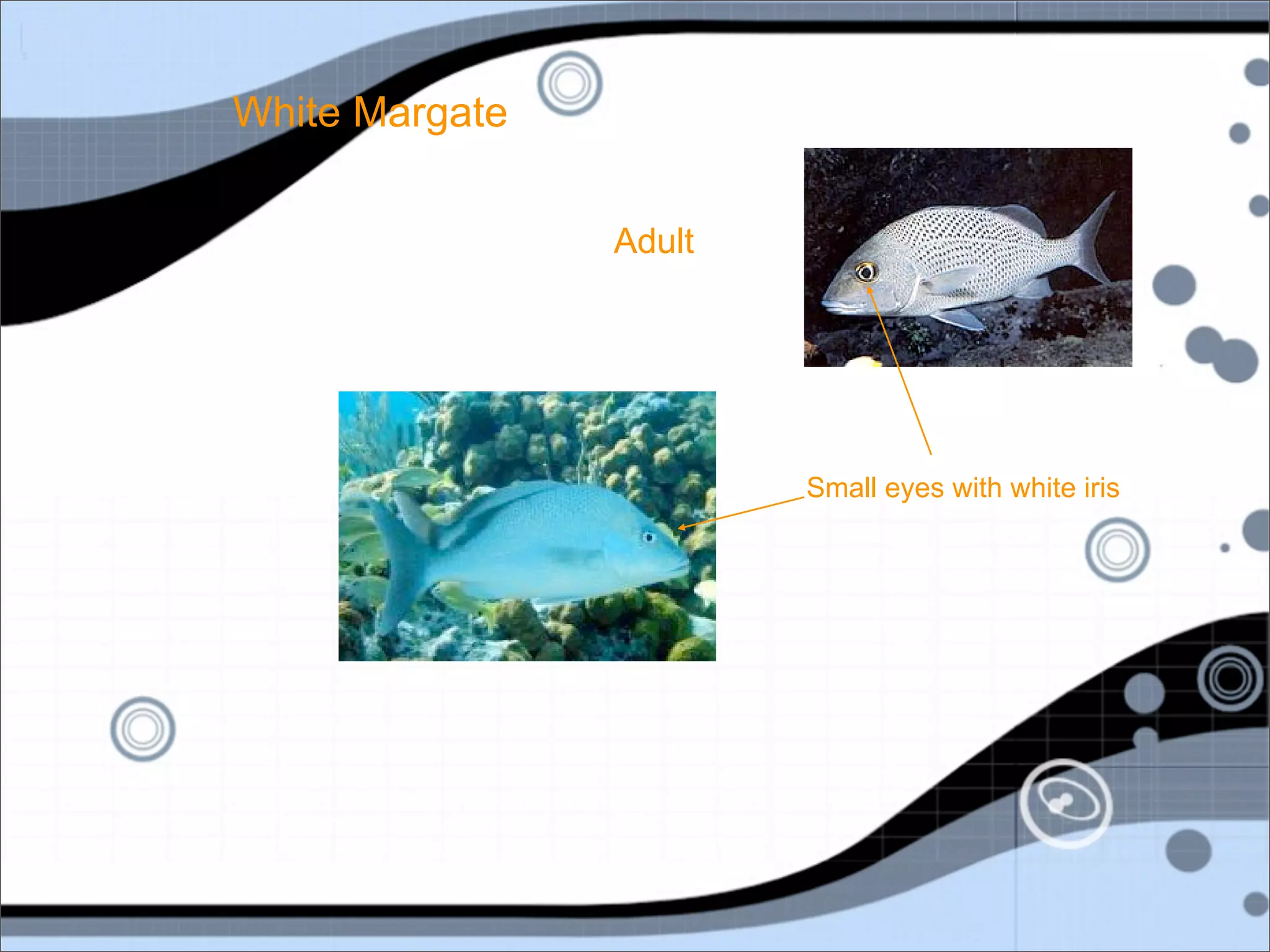 White Margate

Adult

Small eyes with white iris